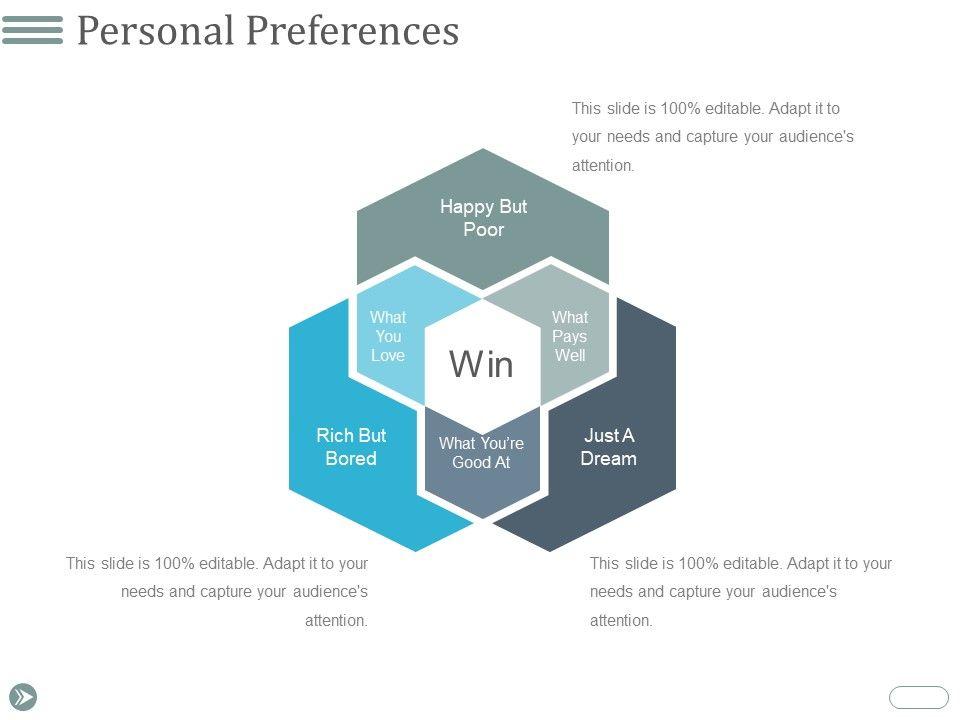 Personal Preferences

This slide is 100% editable. Adapt it to your needs and capture your audience's attention.

Happy But Poor

What You Love

What Pays Well

Win

Rich But Bored

What You're Good At

Just A Dream

This slide is 100% editable. Adapt it to your needs and capture your audience's attention.

This slide is 100% editable. Adapt it to your needs and capture your audience's attention.